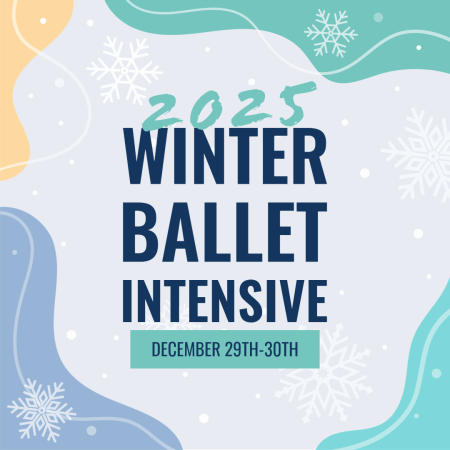 2025
WINTER
BALLET
INTENSIVE

DECEMBER 29TH-30TH